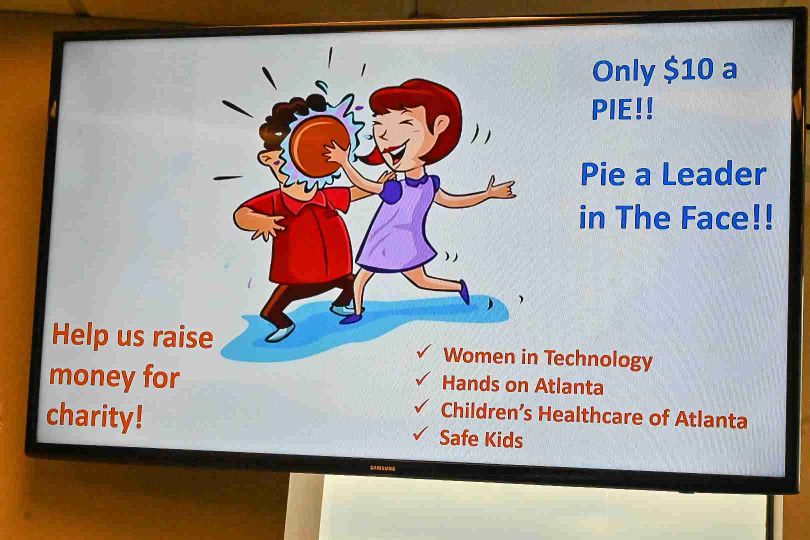 Only \$10 a PIE!!

Pie a Leader in The Face!!

Help us raise money for charity!

✓ Women in Technology
✓ Hands on Atlanta
✓ Children's Healthcare of Atlanta
✓ Safe Kids

SAMSUNG